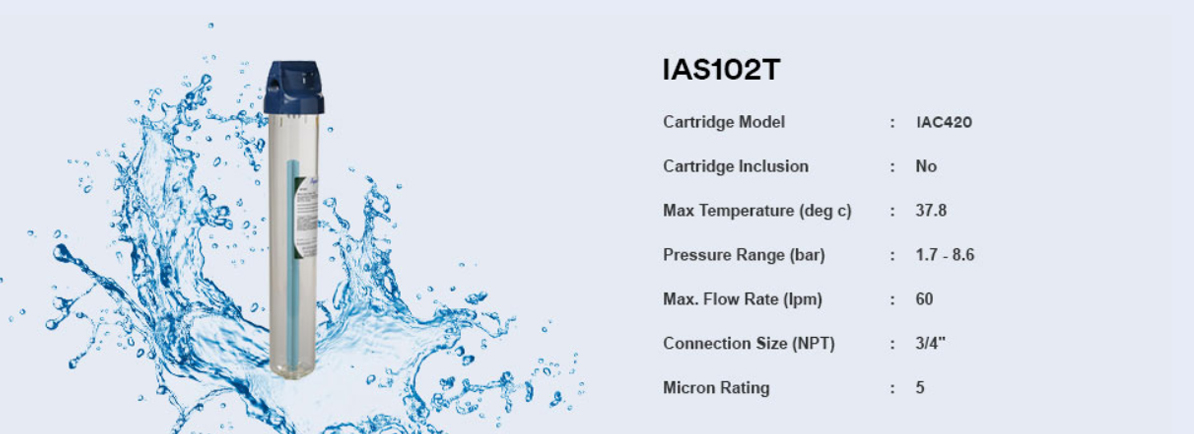 IAS102T

| Cartridge Model | : | IAC420 |
|---|---|---|
| Cartridge Inclusion | : | No |
| Max Temperature (deg c) | : | 37.8 |
| Pressure Range (bar) | : | 1.7 - 8.6 |
| Max. Flow Rate (lpm) | : | 60 |
| Connection Size (NPT) | : | 3/4" |
| Micron Rating | : | 5 |